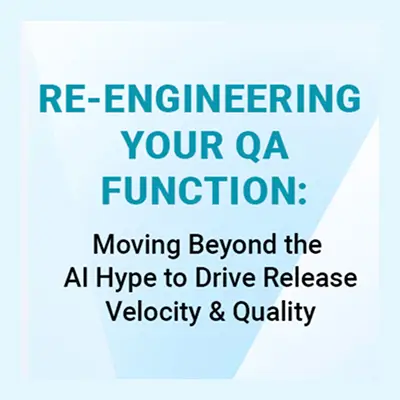 RE-ENGINEERING YOUR QA FUNCTION:

Moving Beyond the AI Hype to Drive Release Velocity & Quality